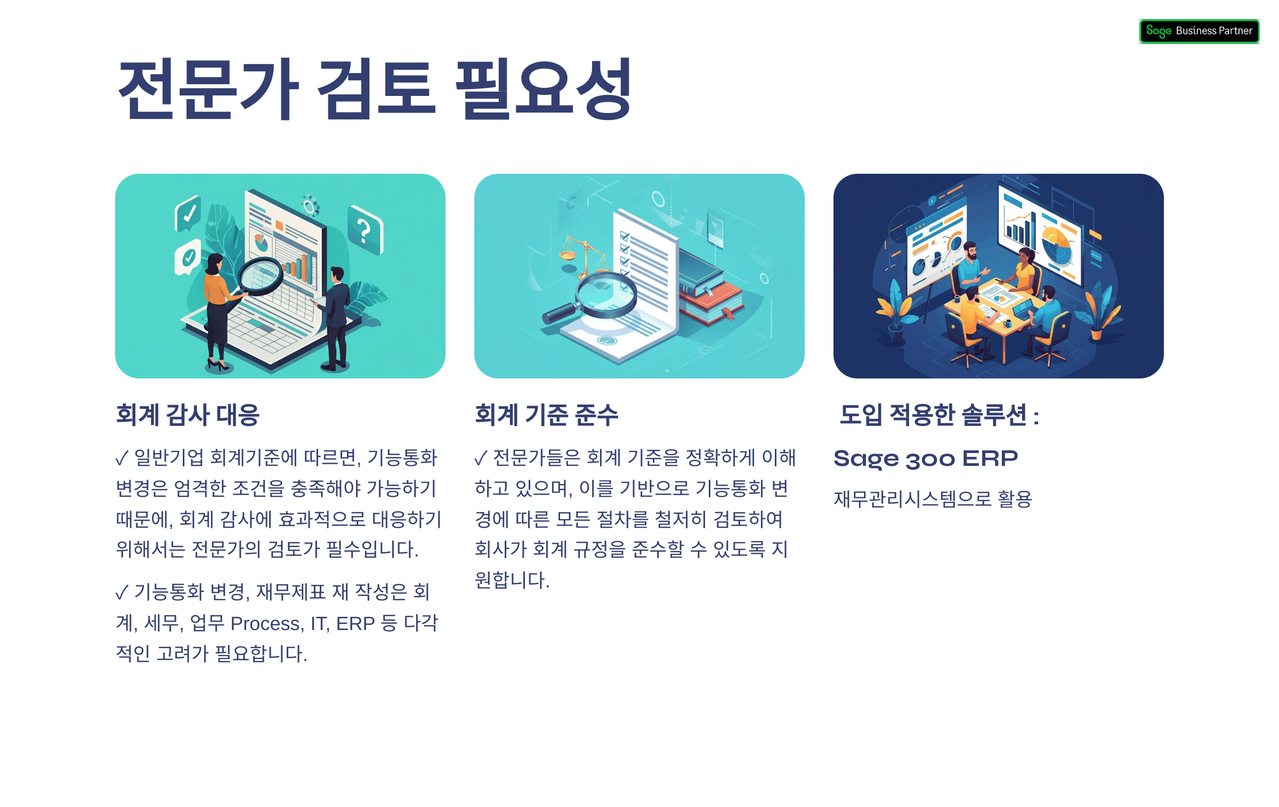 Sage Business Partner

전문가 검토 필요성

회계 감사 대응

✓ 일반기업 회계기준에 따르면, 기능통화 변경은 엄격한 조건을 충족해야 가능하기 때문에, 회계 감사에 효과적으로 대응하기 위해서는 전문가의 검토가 필수입니다.

✓ 기능통화 변경, 재무제표 재 작성은 회계, 세무, 업무 Process, IT, ERP 등 다각적인 고려가 필요합니다.

회계 기준 준수

✓ 전문가들은 회계 기준을 정확하게 이해하고 있으며, 이를 기반으로 기능통화 변경에 따른 모든 절차를 철저히 검토하여 회사가 회계 규정을 준수할 수 있도록 지원합니다.

도입 적용한 솔루션 :

Sage 300 ERP

재무관리시스템으로 활용